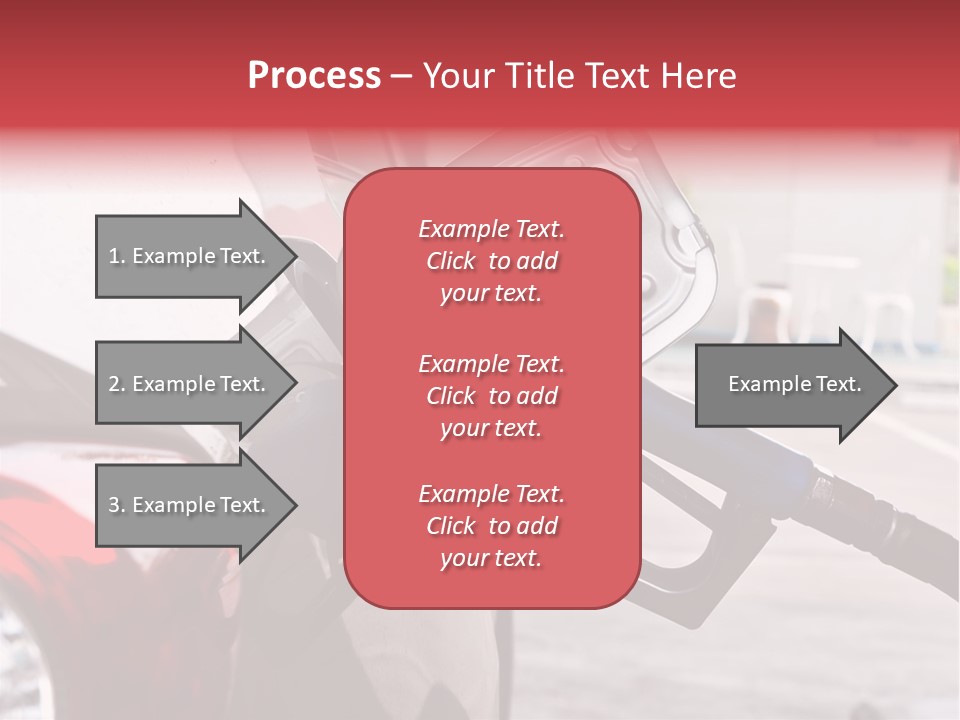 Process – Your Title Text Here

1. Example Text.

2. Example Text.

3. Example Text.

Example Text. Click to add your text.

Example Text. Click to add your text.

Example Text. Click to add your text.

Example Text.